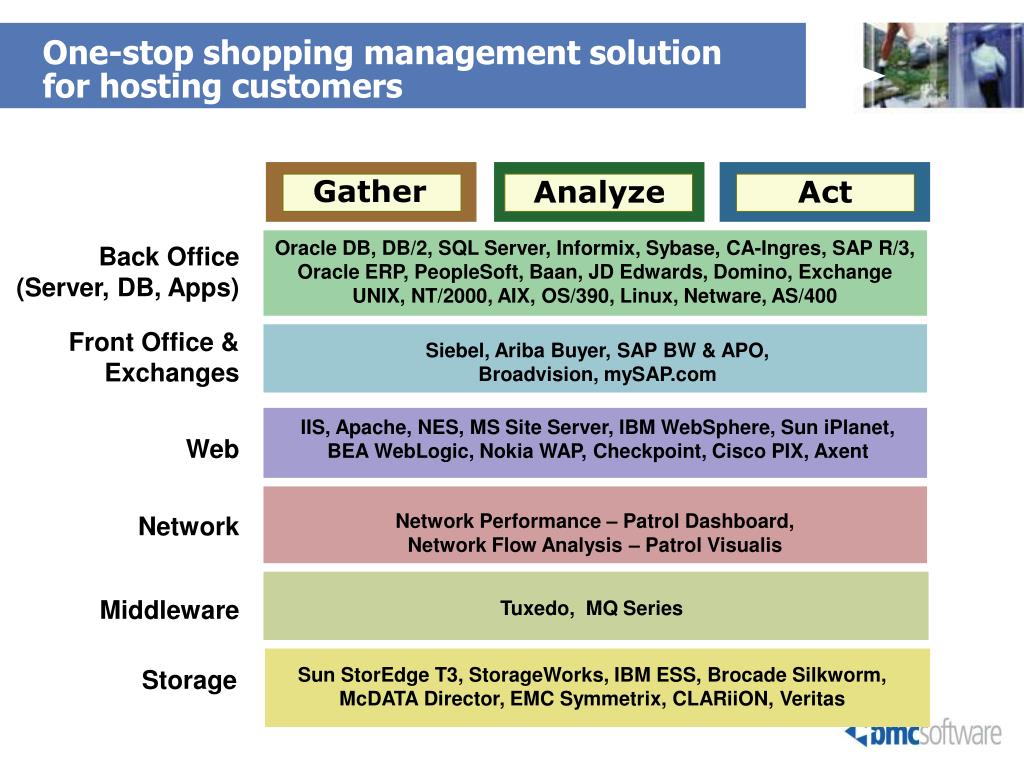 One-stop shopping management solution for hosting customers

Gather

Analyze

Act

Back Office (Server, DB, Apps)

Oracle DB, DB/2, SQL Server, Informix, Sybase, CA-Ingres, SAP R/3, Oracle ERP, PeopleSoft, Baan, JD Edwards, Domino, Exchange UNIX, NT/2000, AIX, OS/390, Linux, Netware, AS/400

Front Office & Exchanges

Siebel, Ariba Buyer, SAP BW & APO, Broadvision, mySAP.com

Web

IIS, Apache, NES, MS Site Server, IBM WebSphere, Sun iPlanet, BEA WebLogic, Nokia WAP, Checkpoint, Cisco PIX, Axent

Network

Network Performance – Patrol Dashboard, Network Flow Analysis – Patrol Visualis

Middleware

Tuxedo, MQ Series

Storage

Sun StorEdge T3, StorageWorks, IBM ESS, Brocade Silkworm, McDATA Director, EMC Symmetrix, CLARiiON, Veritas

bmcsoftware